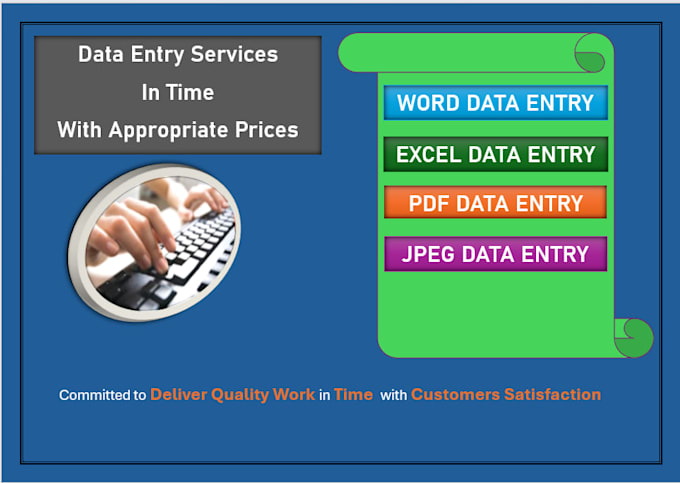 Data Entry Services
In Time
With Appropriate Prices

WORD DATA ENTRY

EXCEL DATA ENTRY

PDF DATA ENTRY

JPEG DATA ENTRY

Committed to Deliver Quality Work in Time with Customers Satisfaction